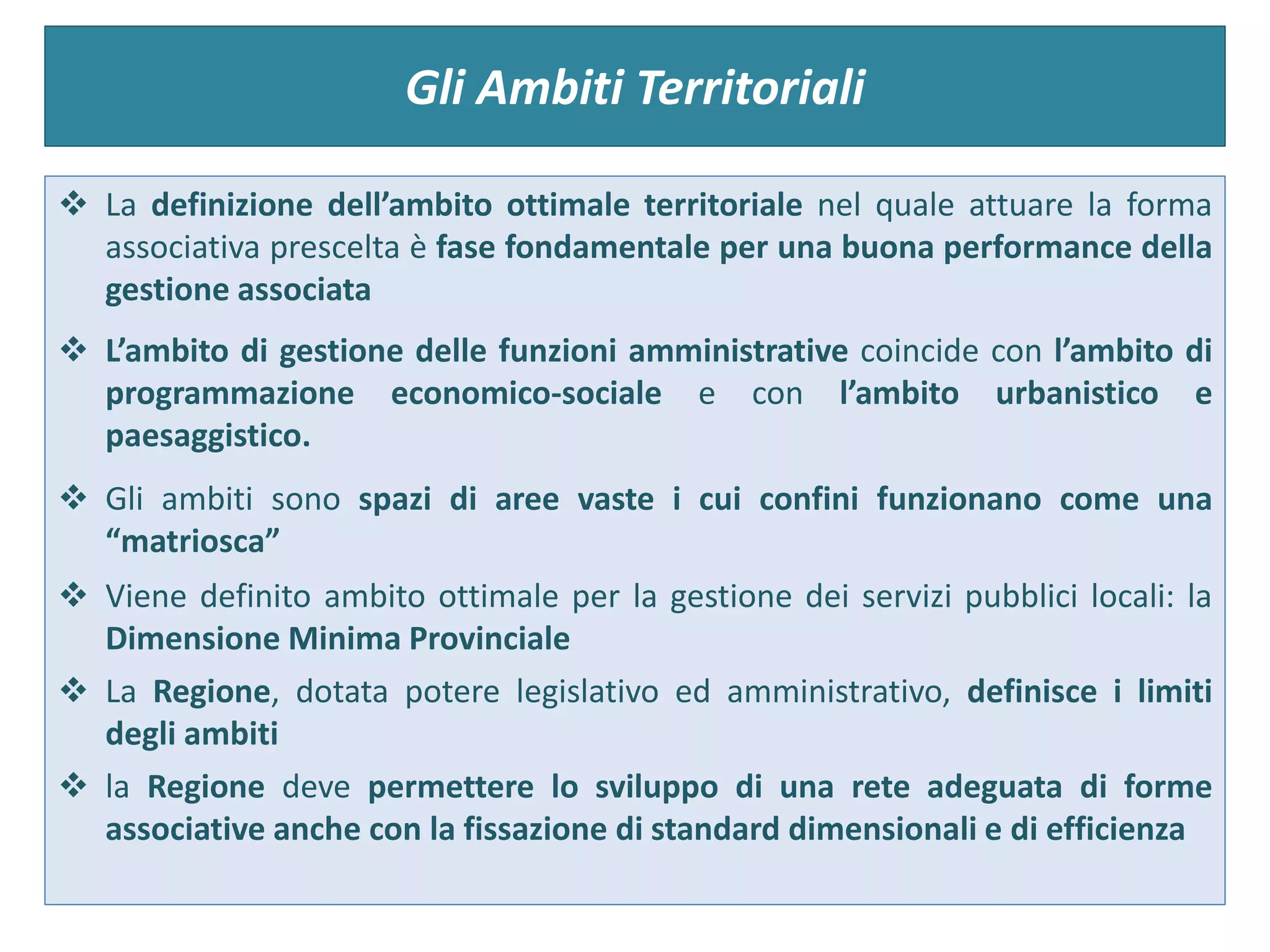 Gli Ambiti Territoriali

❖ La definizione dell'ambito ottimale territoriale nel quale attuare la forma associativa prescelta è fase fondamentale per una buona performance della gestione associata

❖ L'ambito di gestione delle funzioni amministrative coincide con l'ambito di programmazione economico-sociale e con l'ambito urbanistico e paesaggistico.

❖ Gli ambiti sono spazi di aree vaste i cui confini funzionano come una "matriosca"

❖ Viene definito ambito ottimale per la gestione dei servizi pubblici locali: la Dimensione Minima Provinciale

❖ La Regione, dotata potere legislativo ed amministrativo, definisce i limiti degli ambiti

❖ la Regione deve permettere lo sviluppo di una rete adeguata di forme associative anche con la fissazione di standard dimensionali e di efficienza